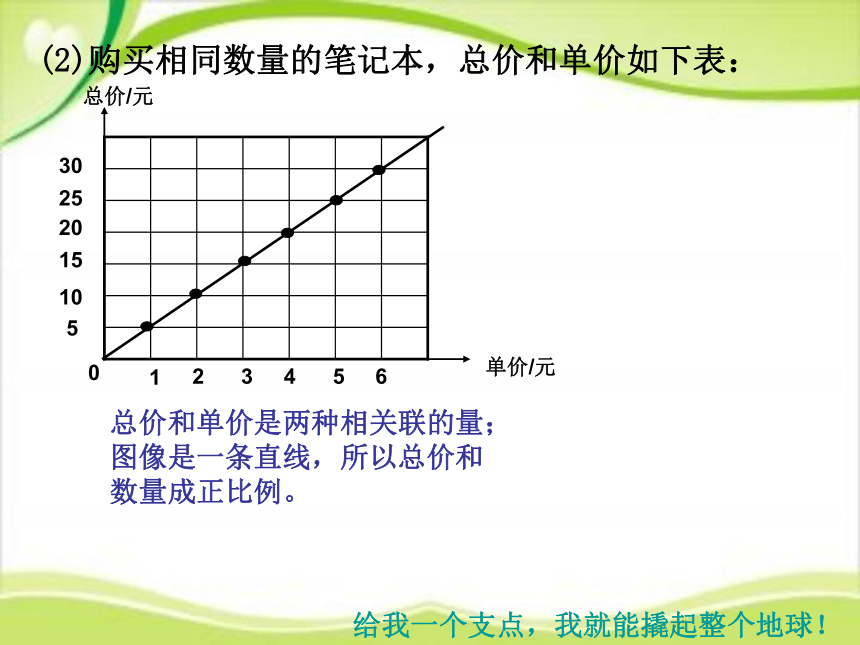 (2)购买相同数量的笔记本，总价和单价如下表：

总价/元

30
25
20
15
10
5
0
1 2 3 4 5 6
单价/元

总价和单价是两种相关联的量；图像是一条直线，所以总价和数量成正比例。

给我一个支点，我就能撬起整个地球！